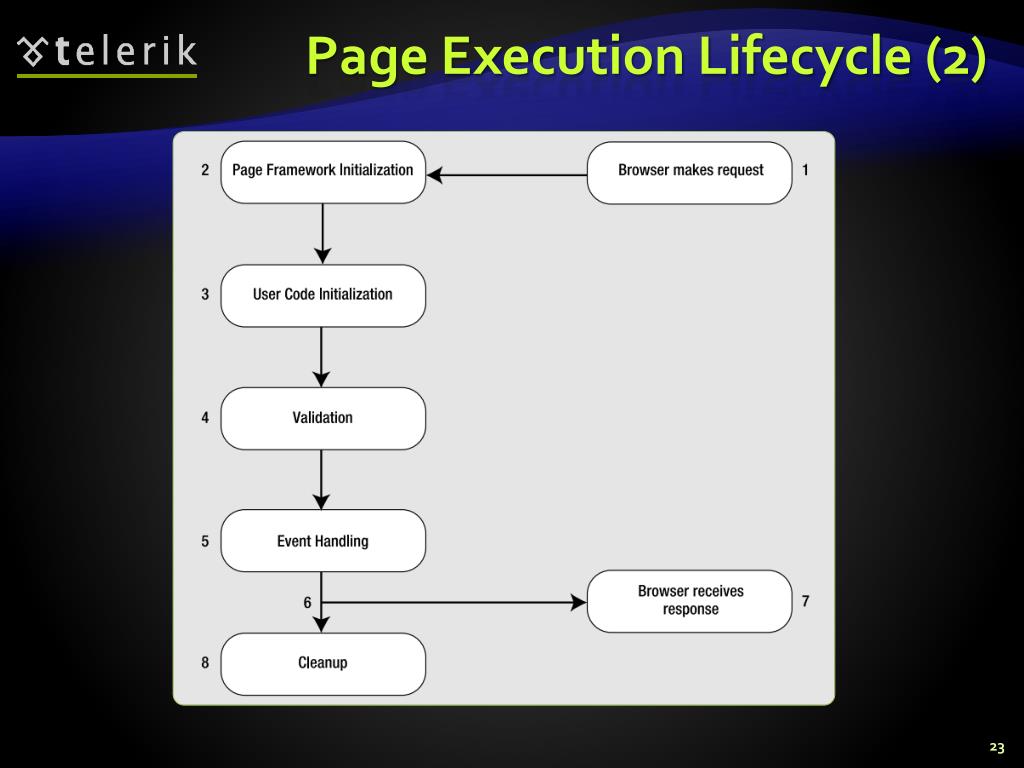 telerik

Page Execution Lifecycle (2)

2 Page Framework Initialization

Browser makes request 1

3 User Code Initialization

4 Validation

5 Event Handling

6

Browser receives response 7

8 Cleanup

23